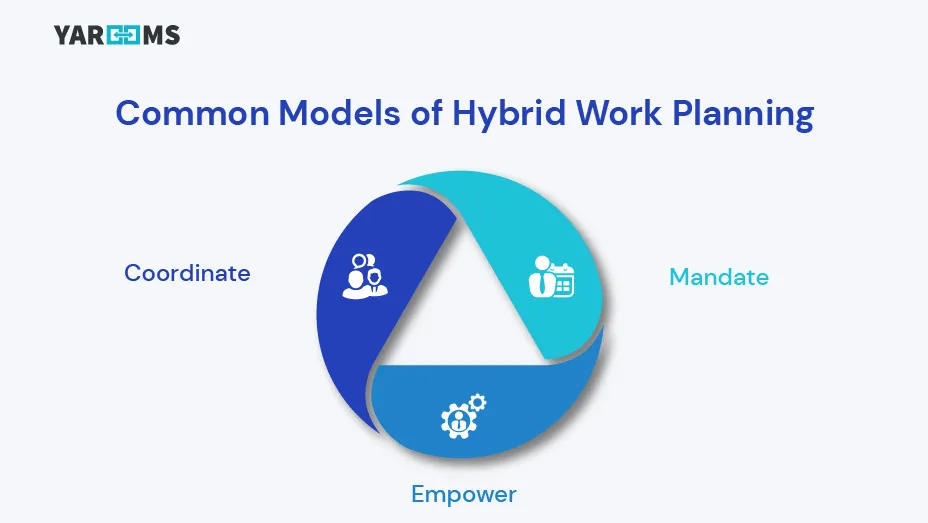 YAROOMS

Common Models of Hybrid Work Planning

Coordinate

Mandate

Empower